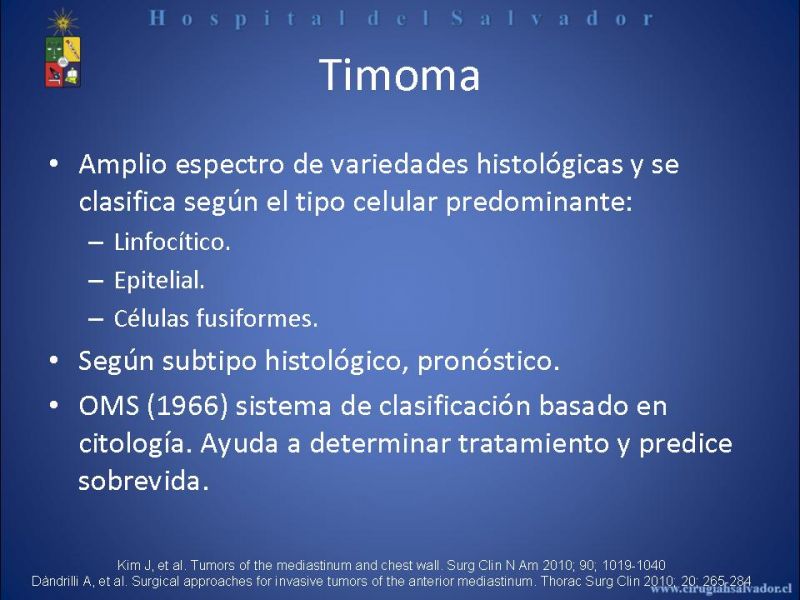 Hospital del Salvador

Timoma

• Amplio espectro de variedades histológicas y se clasifica según el tipo celular predominante:
– Linfocítico.
– Epitelial.
– Células fusiformes.
• Según subtipo histológico, pronóstico.
• OMS (1966) sistema de clasificación basado en citología. Ayuda a determinar tratamiento y predice sobrevida.

Kim J, et al. Tumors of the mediastinum and chest wall. Surg Clin N Am 2010; 90; 1019-1040
Dàndrilli A, et al. Surgical approaches for invasive tumors of the anterior mediastinum. Thorac Surg Clin 2010; 20: 265-284

www.cirugiahsalvador.cl